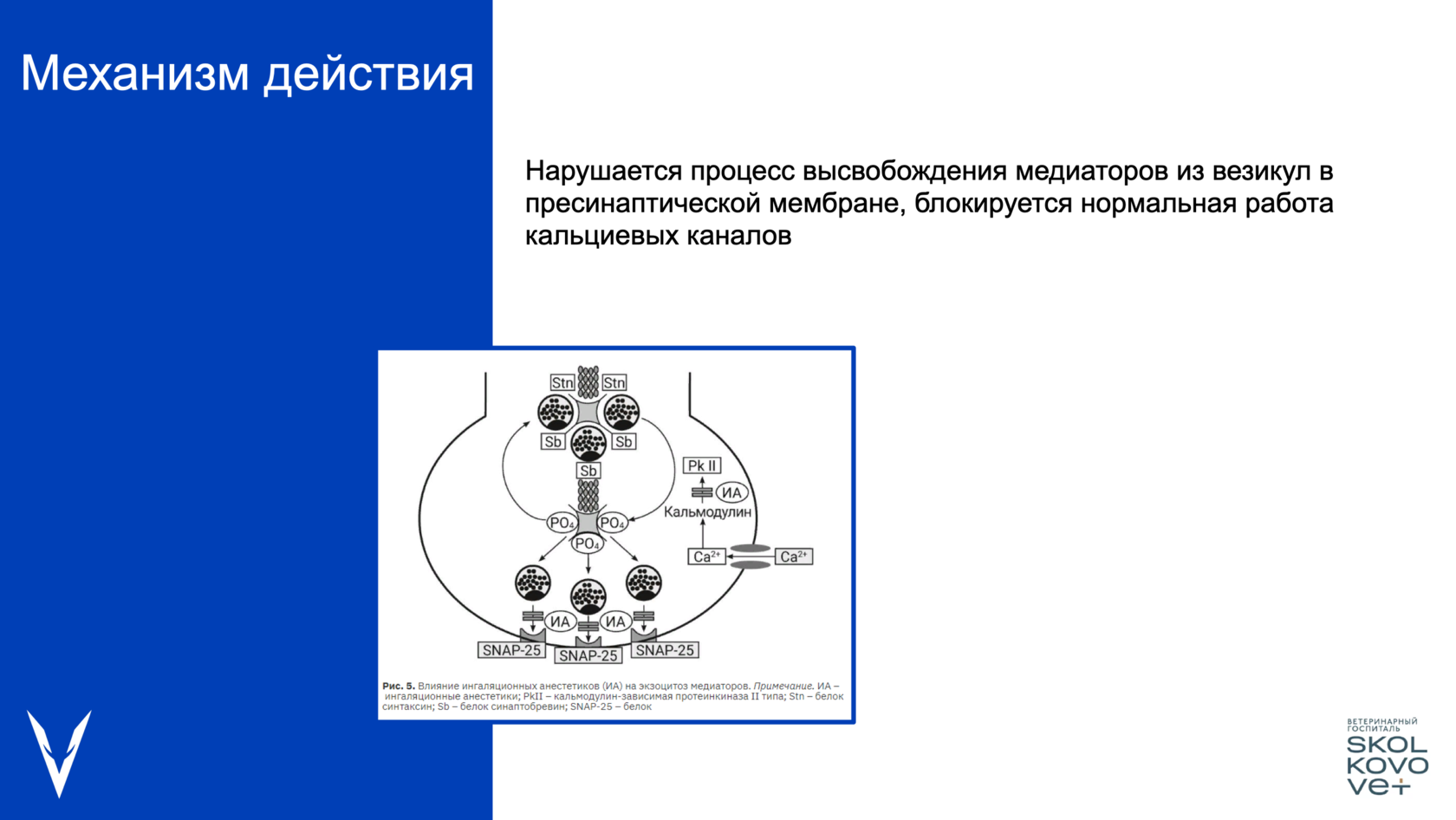 Механизм действия

Нарушается процесс высвобождения медиаторов из везикул в пресинаптической мембране, блокируется нормальная работа кальциевых каналов

Stn
Stn
Sb
Sb
Sb
Pk II
ИА
Кальмодулин
$PO_4$
$PO_4$
$PO_4$
$Ca^{2+}$
$Ca^{2+}$
ИА
ИА
SNAP-25
SNAP-25
SNAP-25

Рис. 5. Влияние ингаляционных анестетиков (ИА) на экзоцитоз медиаторов. Примечание. ИА – ингаляционные анестетики; PkII – кальмодулин-зависимая протеинкиназа II типа; Stn – белок синтаксин; Sb – белок синаптобревин; SNAP-25 – белок

ВЕТЕРИНАРНЫЙ ГОСПИТАЛЬ
SKOL
KOVO
ve+